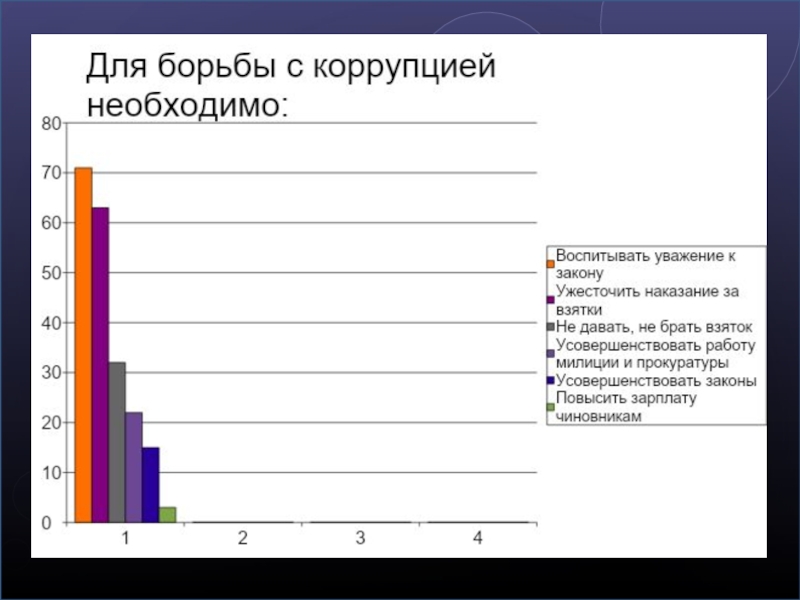 Для борьбы с коррупцией необходимо:

80
70
60
50
40
30
20
10
0

1
2
3
4

Воспитывать уважение к закону
Ужесточить наказание за взятки
Не давать, не брать взяток
Усовершенствовать работу милиции и прокуратуры
Усовершенствовать законы
Повысить зарплату чиновникам